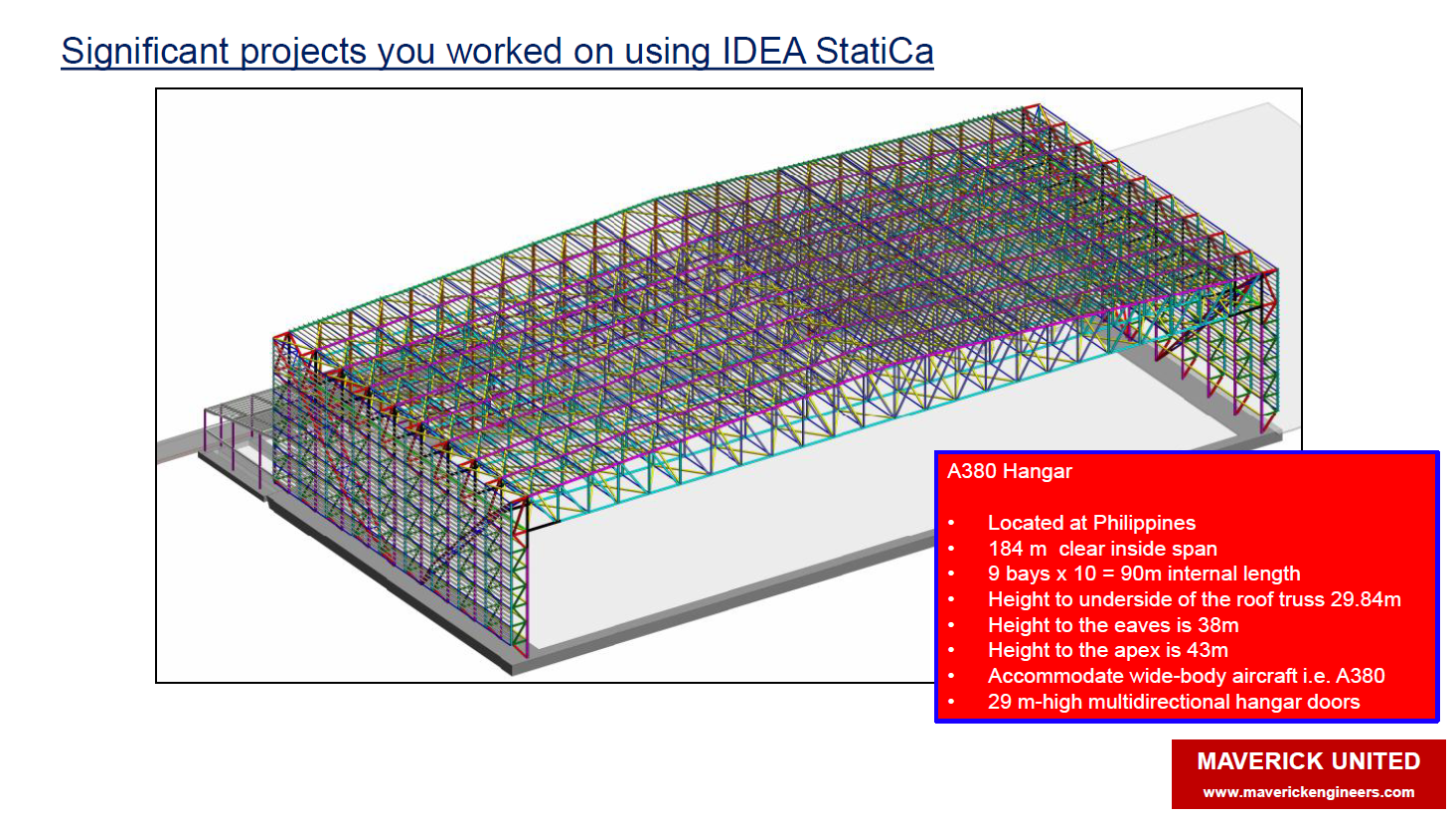 Significant projects you worked on using IDEA StatiCa

A380 Hangar

• Located at Philippines
• 184 m clear inside span
• 9 bays x 10 = 90m internal length
• Height to underside of the roof truss 29.84m
• Height to the eaves is 38m
• Height to the apex is 43m
• Accommodate wide-body aircraft i.e. A380
• 29 m-high multidirectional hangar doors

MAVERICK UNITED
www.maverickengineers.com